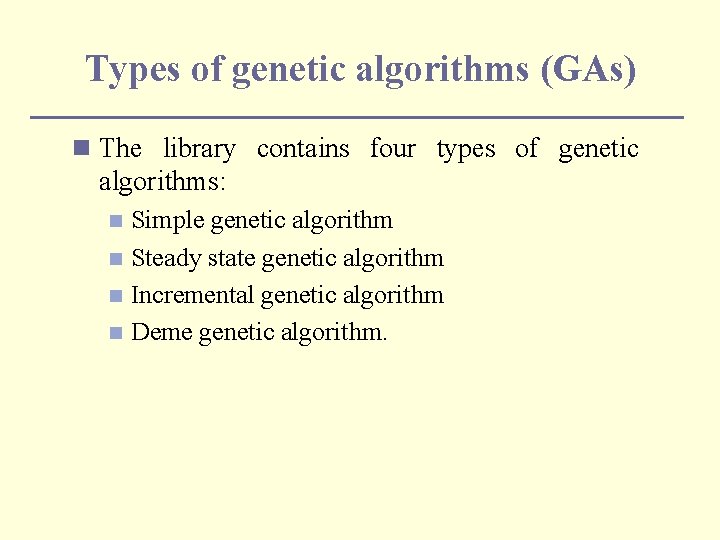 Types of genetic algorithms (GAs)

The library contains four types of genetic algorithms:

Simple genetic algorithm

Steady state genetic algorithm

Incremental genetic algorithm

Deme genetic algorithm.